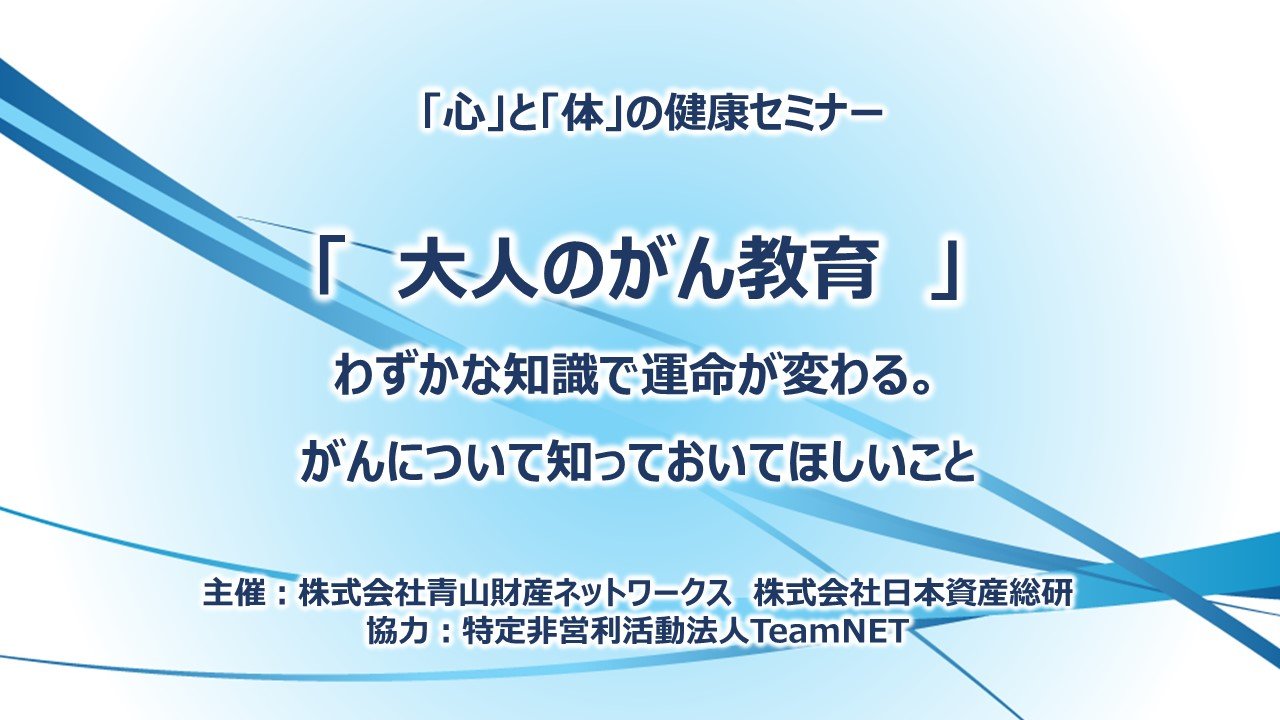 「心」と「体」の健康セミナー

「　大人のがん教育　」

わずかな知識で運命が変わる。

がんについて知っておいてほしいこと

主催：株式会社青山財産ネットワークス　株式会社日本資産総研
協力：特定非営利活動法人TeamNET